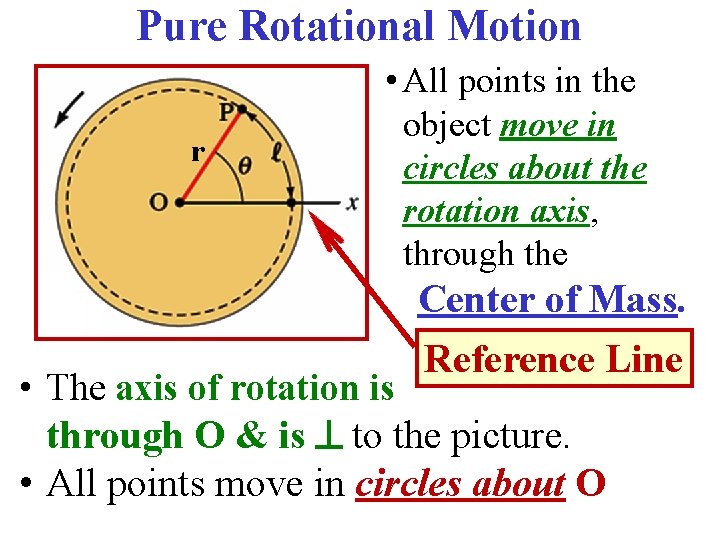 Pure Rotational Motion

P

r

$\theta$

$\ell$

O

$x$

• All points in the object move in circles about the rotation axis, through the Center of Mass.

Reference Line

• The axis of rotation is through O & is $\perp$ to the picture.

• All points move in circles about O